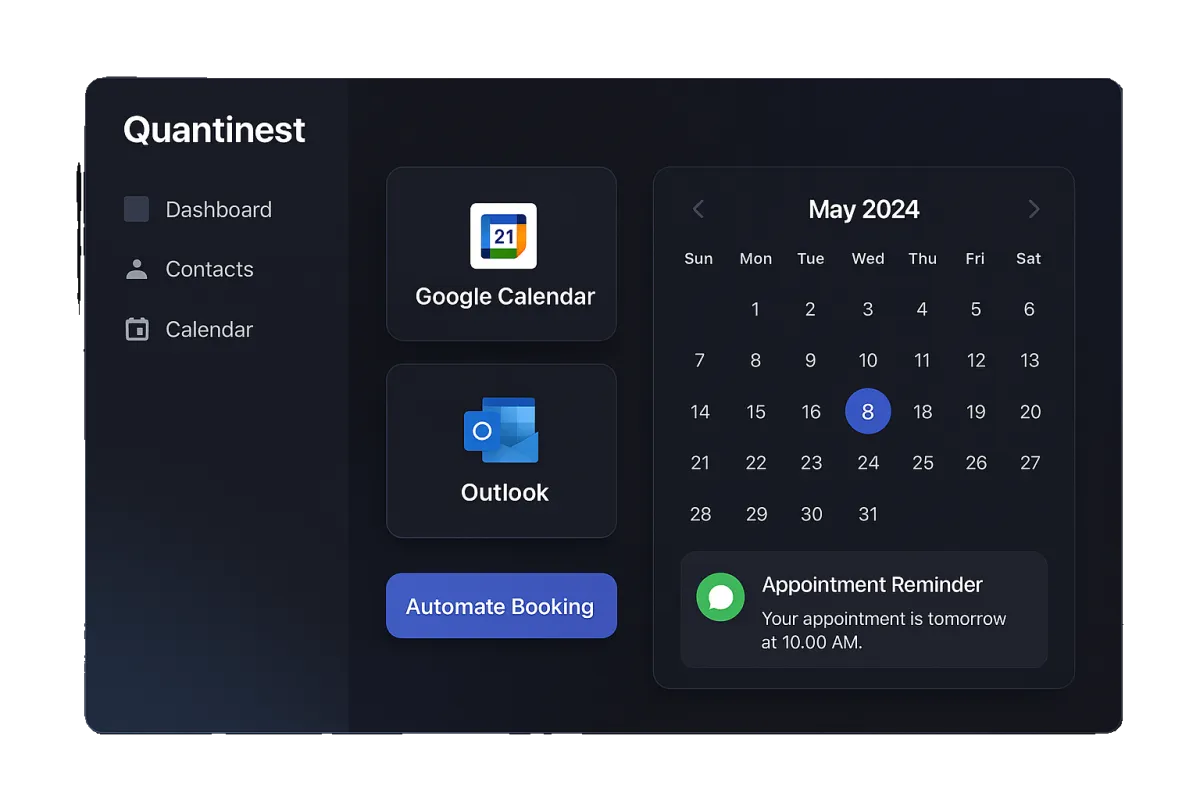 Quantinest

Dashboard

Contacts

Calendar

21

Google Calendar

Outlook

Automate Booking

May 2024

| Sun | Mon | Tue | Wed | Thu | Fri | Sat |
|---|---|---|---|---|---|---|
| | 1 | 2 | 3 | 4 | 5 | 6 |
| 7 | 8 | 9 | 10 | 11 | 12 | 13 |
| 14 | 15 | 16 | 8 | 18 | 19 | 20 |
| 21 | 22 | 23 | 24 | 25 | 26 | 27 |
| 28 | 29 | 30 | 31 | | | |

Appointment Reminder

Your appointment is tomorrow at 10.00 AM.